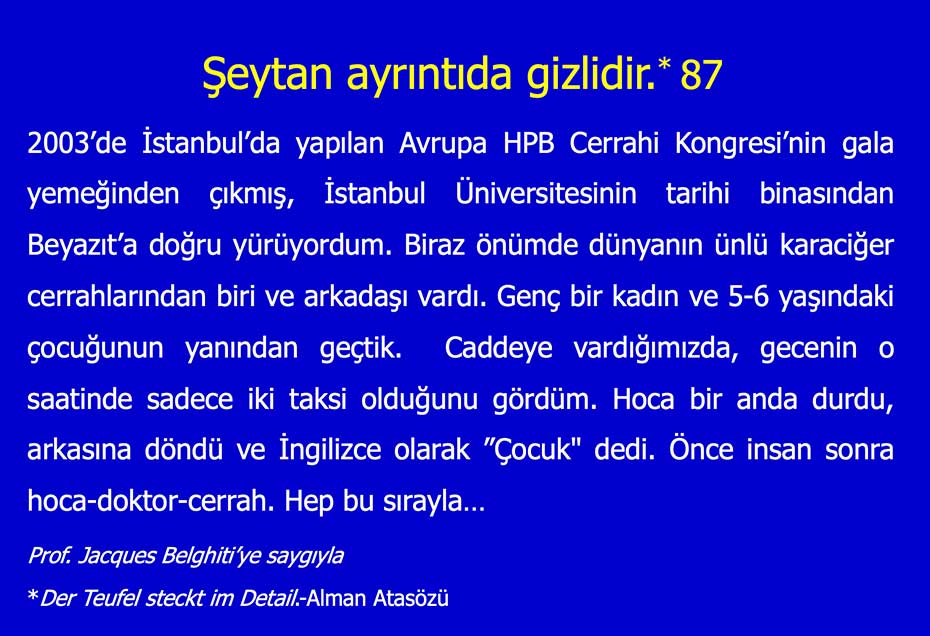 Şeytan ayrıntıda gizlidir.* 87

2003'de İstanbul'da yapılan Avrupa HPB Cerrahi Kongresi'nin gala yemeğinden çıkmış, İstanbul Üniversitesinin tarihi binasından Beyazıt'a doğru yürüyordum. Biraz önümde dünyanın ünlü karaciğer cerrahlarından biri ve arkadaşı vardı. Genç bir kadın ve 5-6 yaşındaki çocuğunun yanından geçtik. Caddeye vardığımızda, gecenin o saatinde sadece iki taksi olduğunu gördüm. Hoca bir anda durdu, arkasına döndü ve İngilizce olarak "Çocuk" dedi. Önce insan sonra hoca-doktor-cerrah. Hep bu sırayla…

Prof. Jacques Belghiti'ye saygıyla

*Der Teufel steckt im Detail.-Alman Atasözü